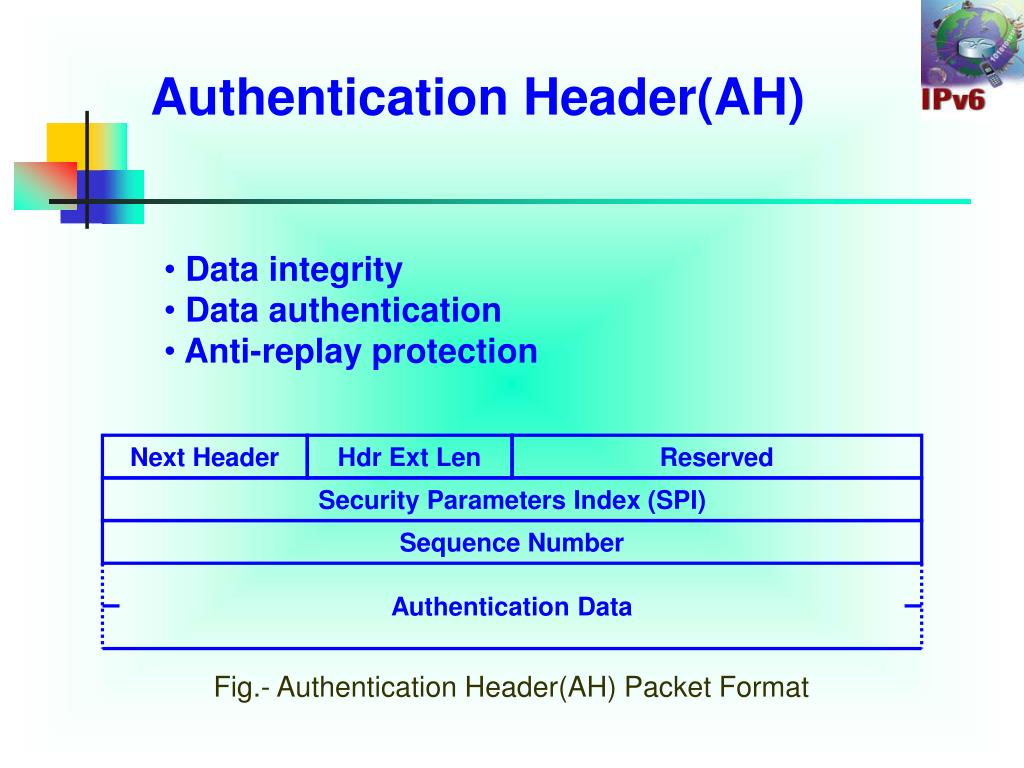 Authentication Header(AH)

IPv6

• Data integrity
• Data authentication
• Anti-replay protection

| Next Header | Hdr Ext Len | Reserved |
|---|---|---|
| Security Parameters Index (SPI) | | |
| Sequence Number | | |
| Authentication Data | | |

Fig.- Authentication Header(AH) Packet Format